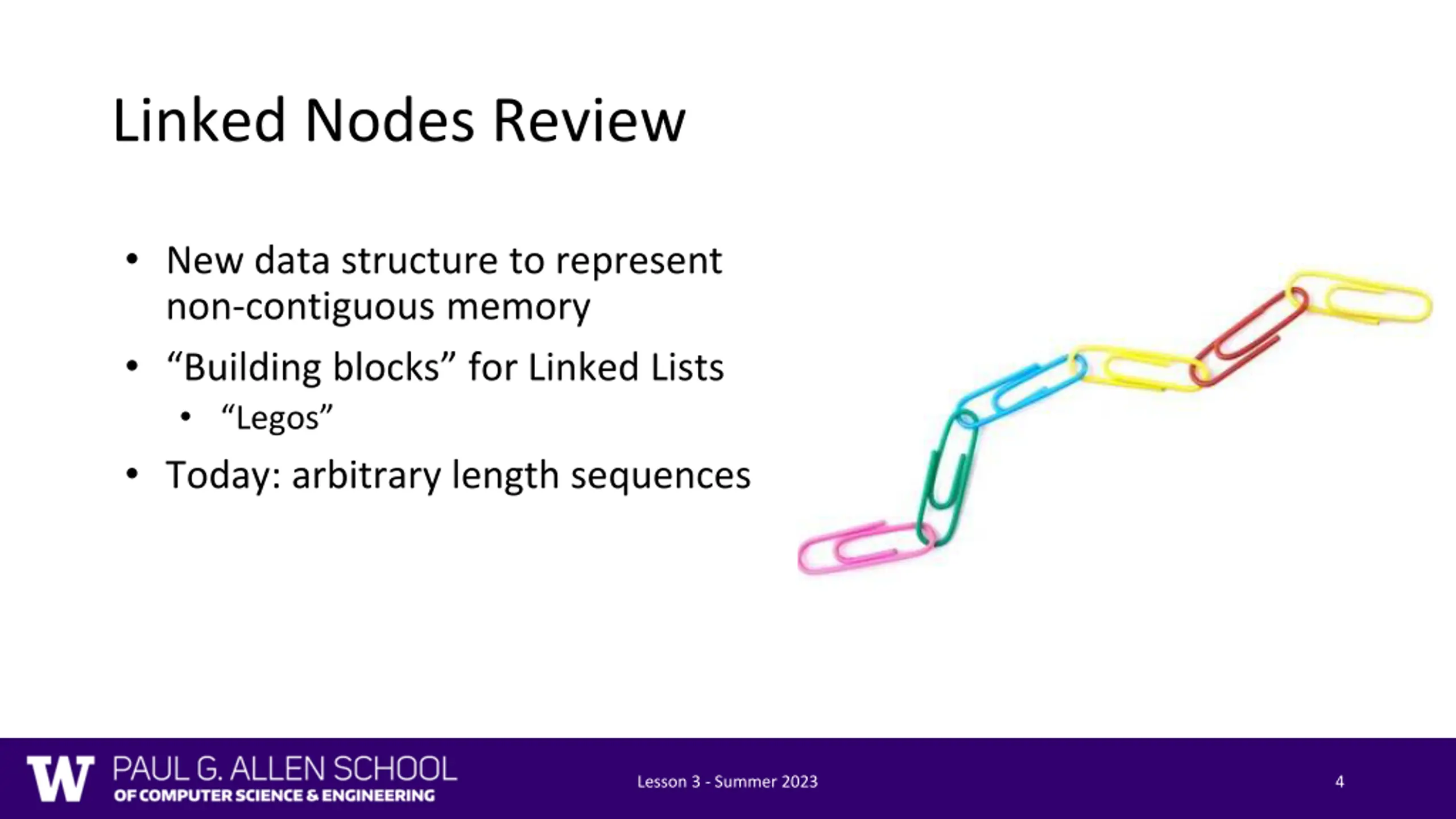 Linked Nodes Review

• New data structure to represent non-contiguous memory
• “Building blocks” for Linked Lists
  • “Legos”
• Today: arbitrary length sequences

W PAUL G. ALLEN SCHOOL
OF COMPUTER SCIENCE & ENGINEERING

Lesson 3 - Summer 2023

4